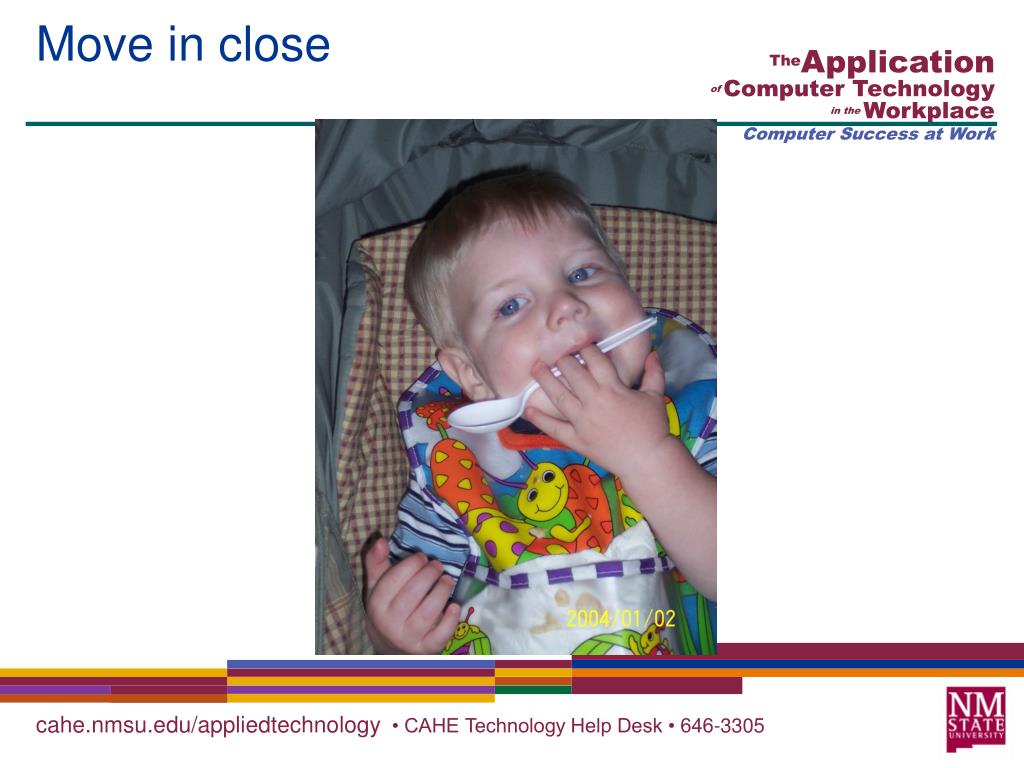 Move in close

The Application of Computer Technology in the Workplace
Computer Success at Work

2004/01/02

cahe.nmsu.edu/appliedtechnology • CAHE Technology Help Desk • 646-3305

NM STATE UNIVERSITY